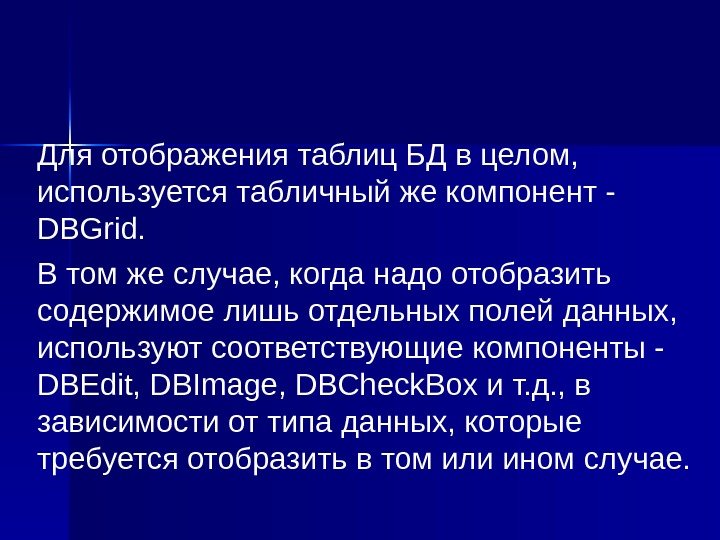 Для отображения таблиц БД в целом, используется табличный же компонент - DBGrid.

В том же случае, когда надо отобразить содержимое лишь отдельных полей данных, используют соответствующие компоненты - DBEdit, DBImage, DBCheckBox и т.д., в зависимости от типа данных, которые требуется отобразить в том или ином случае.